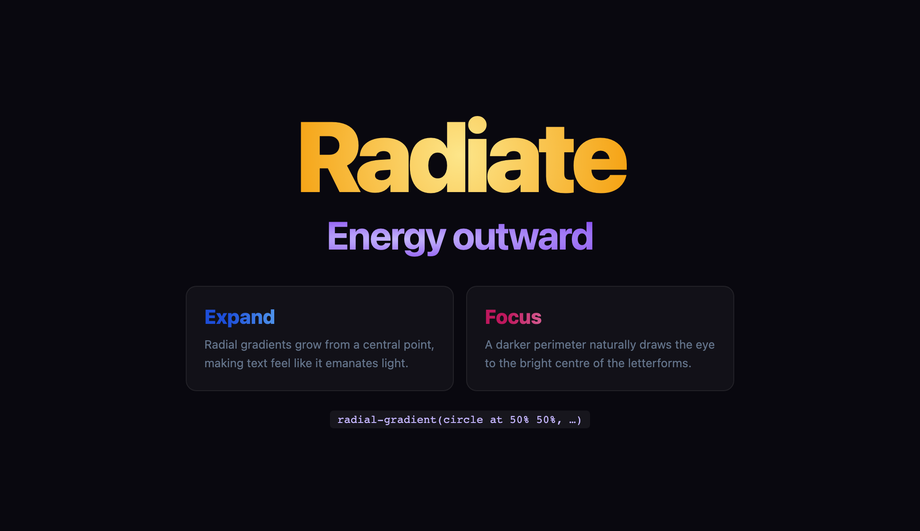 Radiate

Energy outward

Expand

Radial gradients grow from a central point, making text feel like it emanates light.

Focus

A darker perimeter naturally draws the eye to the bright centre of the letterforms.

radial-gradient(circle at 50% 50%, …)